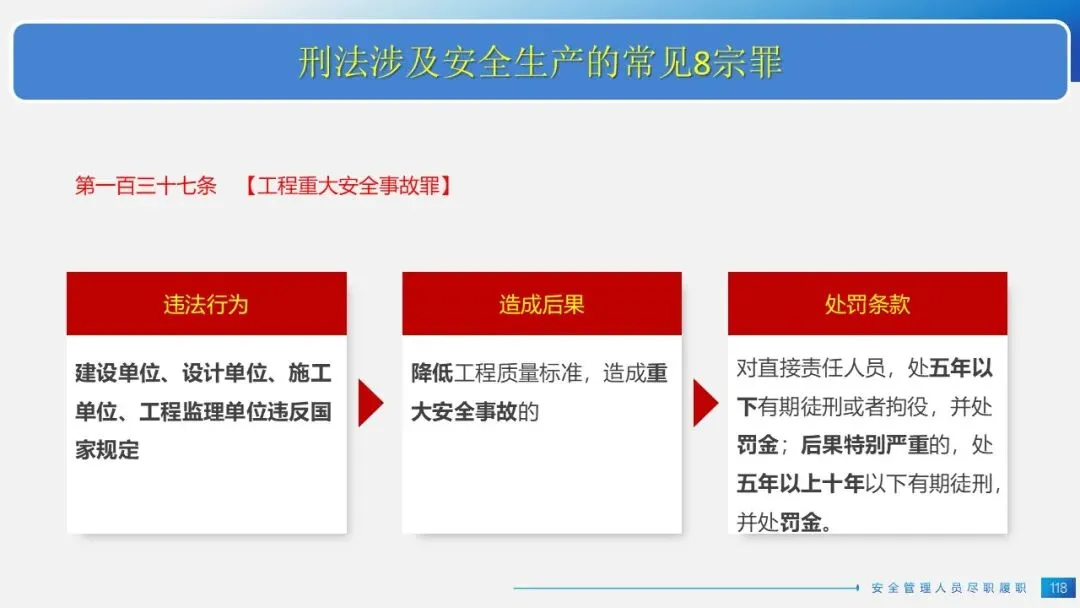 刑法涉及安全生产的常见8宗罪

第一百三十七条 【工程重大安全事故罪】

违法行为

建设单位、设计单位、施工单位、工程监理单位违反国家规定

造成后果

降低工程质量标准，造成重大安全事故的

处罚条款

对直接责任人员，处五年以下有期徒刑或者拘役，并处罚金；后果特别严重的，处五年以上十年以下有期徒刑，并处罚金。

安全管理人员尽职履职 118